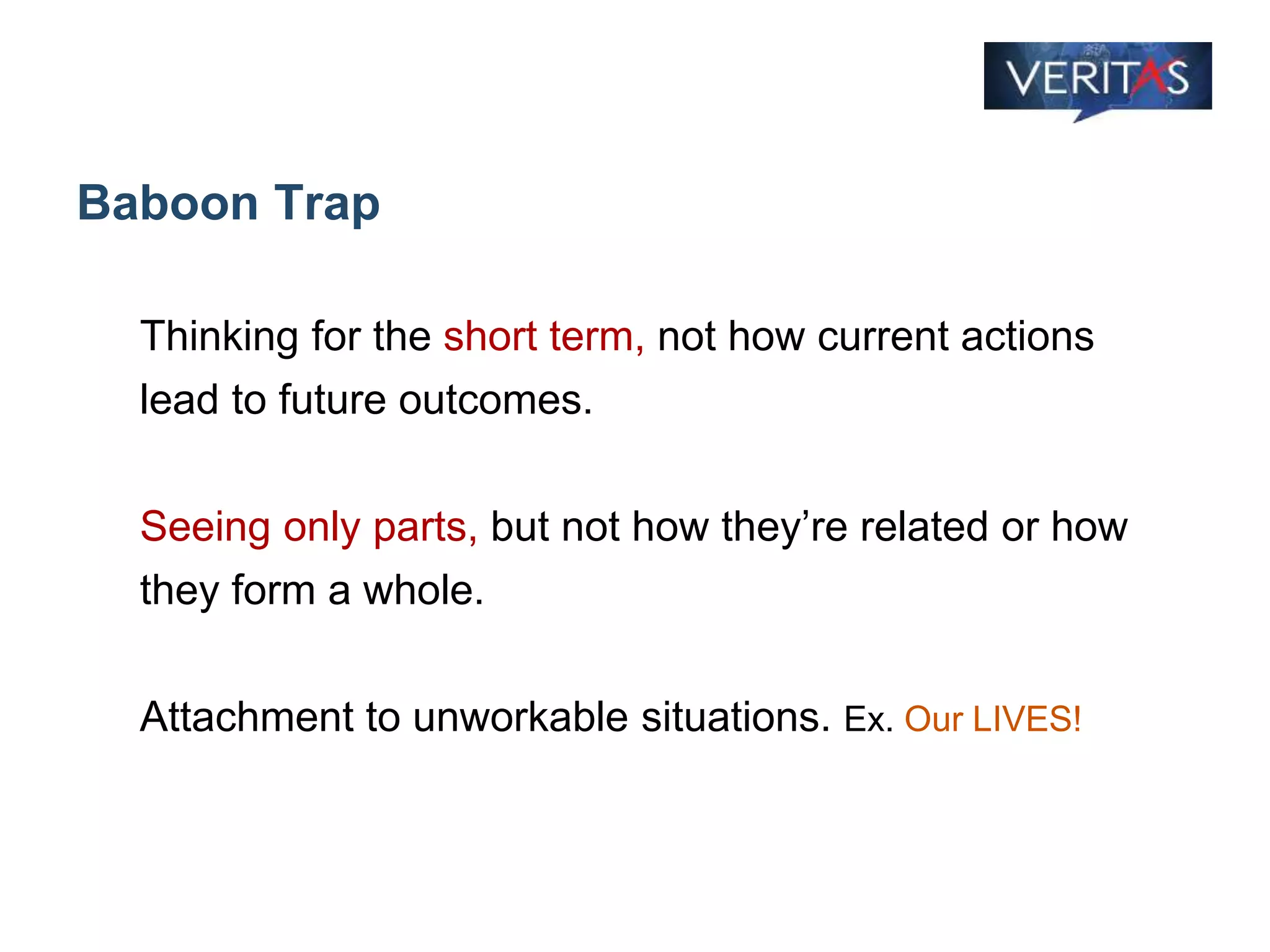 VERITAS

Baboon Trap

Thinking for the short term, not how current actions lead to future outcomes.

Seeing only parts, but not how they’re related or how they form a whole.

Attachment to unworkable situations. Ex. Our LIVES!